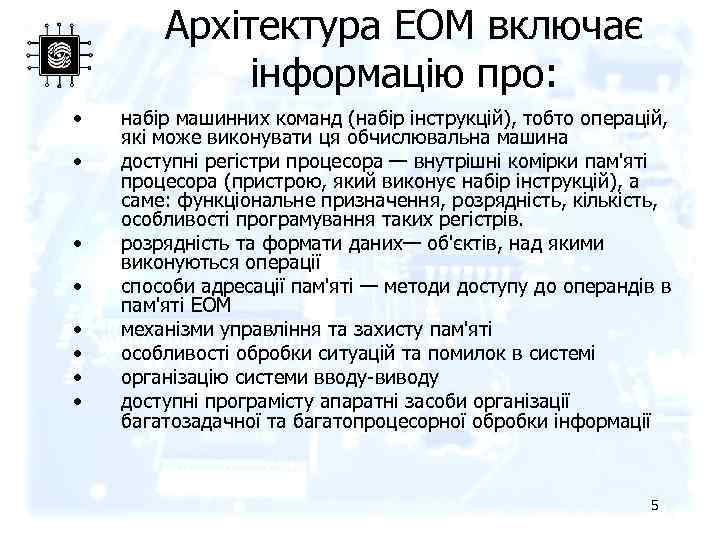 Архітектура ЕОМ включає інформацію про:

• набір машинних команд (набір інструкцій), тобто операцій, які може виконувати ця обчислювальна машина
• доступні регістри процесора — внутрішні комірки пам'яті процесора (пристрою, який виконує набір інструкцій), а саме: функціональне призначення, розрядність, кількість, особливості програмування таких регістрів.
• розрядність та формати даних— об'єктів, над якими виконуються операції
• способи адресації пам'яті — методи доступу до операндів в пам'яті ЕОМ
• механізми управління та захисту пам'яті
• особливості обробки ситуацій та помилок в системі
• організацію системи вводу-виводу
• доступні програмісту апаратні засоби організації багатозадачної та багатопроцесорної обробки інформації

5